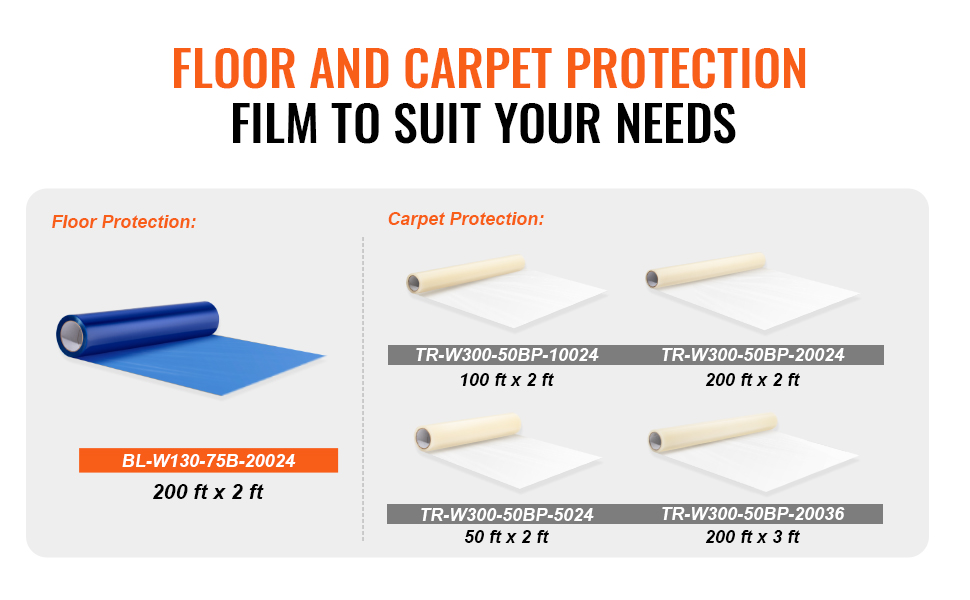 FLOOR AND CARPET PROTECTION
FILM TO SUIT YOUR NEEDS

Floor Protection:

BL-W130-75B-20024
200 ft x 2 ft

Carpet Protection:

TR-W300-50BP-10024
100 ft x 2 ft

TR-W300-50BP-20024
200 ft x 2 ft

TR-W300-50BP-5024
50 ft x 2 ft

TR-W300-50BP-20036
200 ft x 3 ft